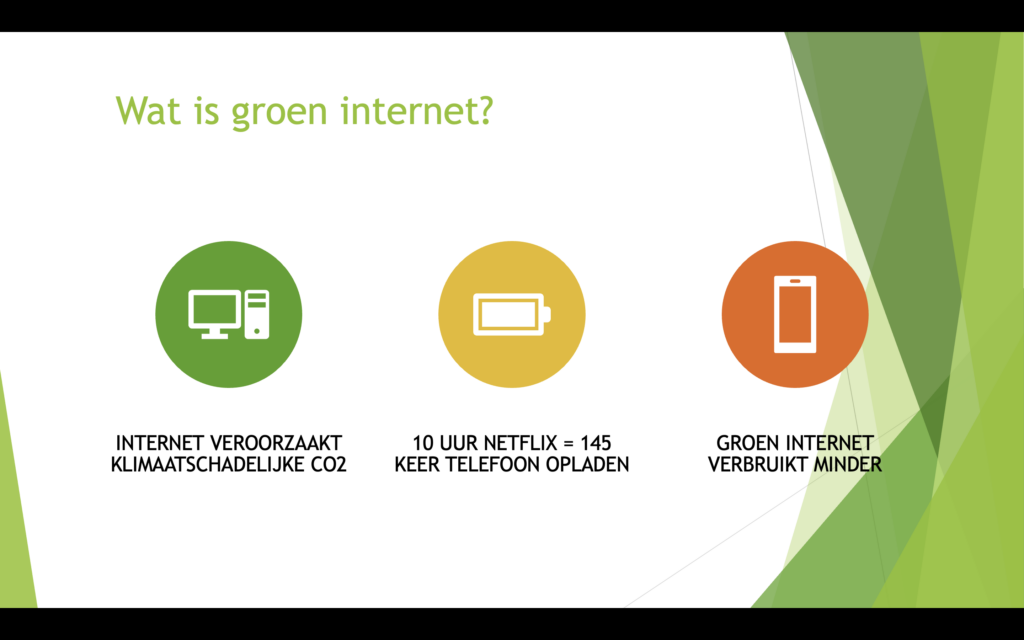 Wat is groen internet?

INTERNET VEROORZAAKT KLIMAATSCHADELIJKE CO2

10 UUR NETFLIX = 145 KEER TELEFOON OPLADEN

GROEN INTERNET VERBRUIKT MINDER